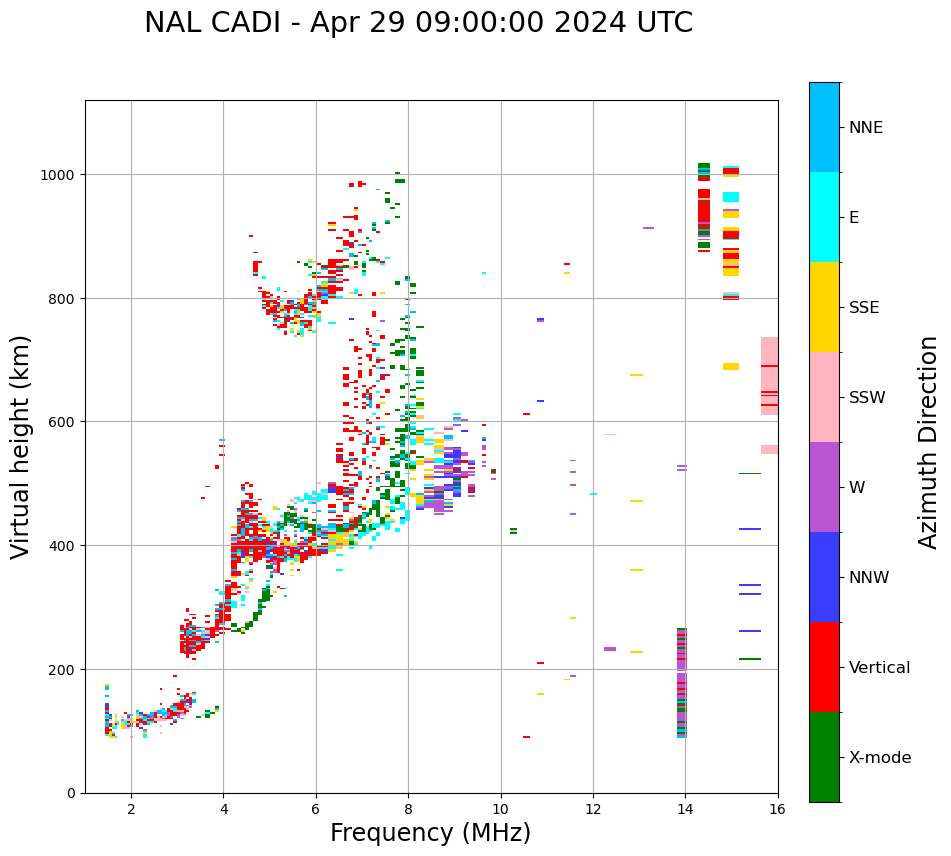 NAL CADI - Apr 29 09:00:00 2024 UTC

Virtual height (km)

1000
800
600
400
200
0

2
4
6
8
10
12
14
16

Frequency (MHz)

NNE
E
SSE
SSW
W
NNW
Vertical
X-mode

Azimuth Direction